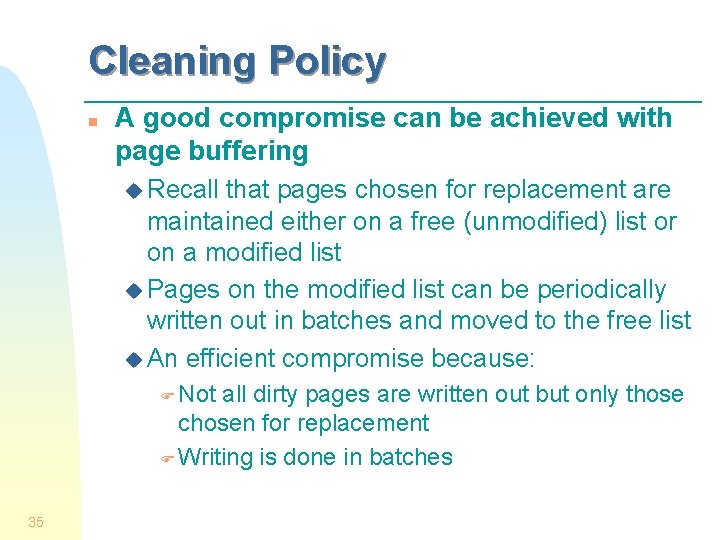 Cleaning Policy

A good compromise can be achieved with page buffering

Recall that pages chosen for replacement are maintained either on a free (unmodified) list or on a modified list

Pages on the modified list can be periodically written out in batches and moved to the free list

An efficient compromise because:

Not all dirty pages are written out but only those chosen for replacement

Writing is done in batches

35